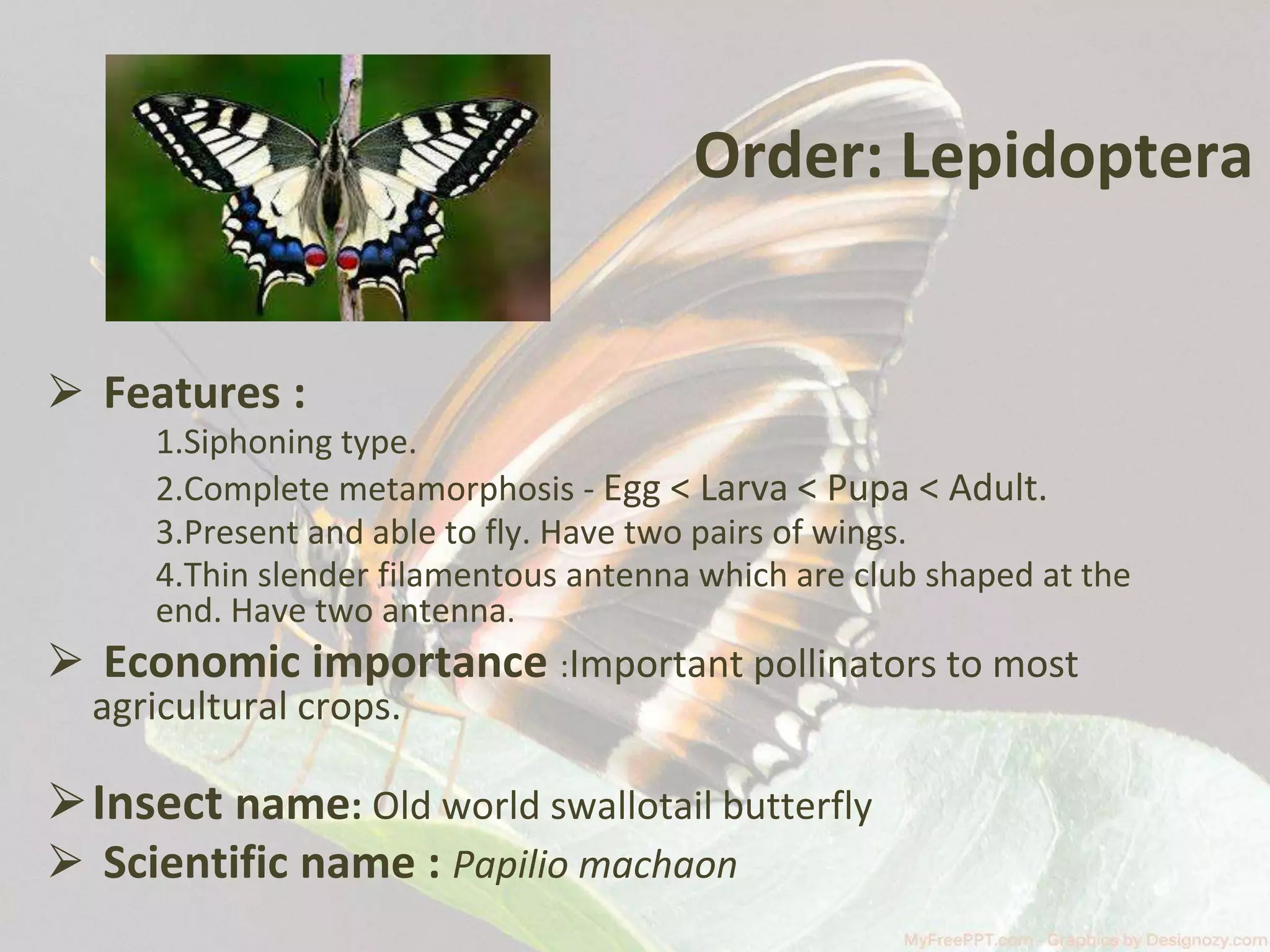 Order: Lepidoptera

➢ Features :

1.Siphoning type.

2.Complete metamorphosis - Egg < Larva < Pupa < Adult.

3.Present and able to fly. Have two pairs of wings.

4.Thin slender filamentous antenna which are club shaped at the end. Have two antenna.

➢ Economic importance :Important pollinators to most agricultural crops.

➢ Insect name: Old world swallotail butterfly

➢ Scientific name : Papilio machaon

MyFreePPT.com - Graphics by Designozy.com